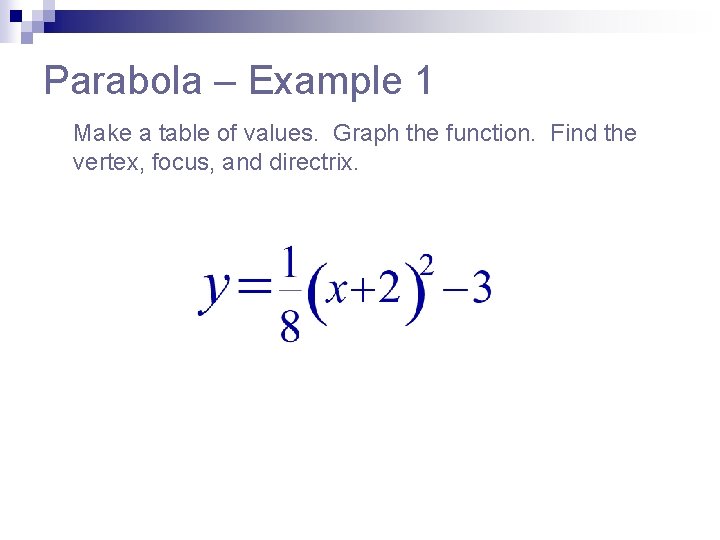 Parabola – Example 1

Make a table of values.  Graph the function.  Find the vertex, focus, and directrix.

$y=\frac{1}{8}(x+2)^2-3$